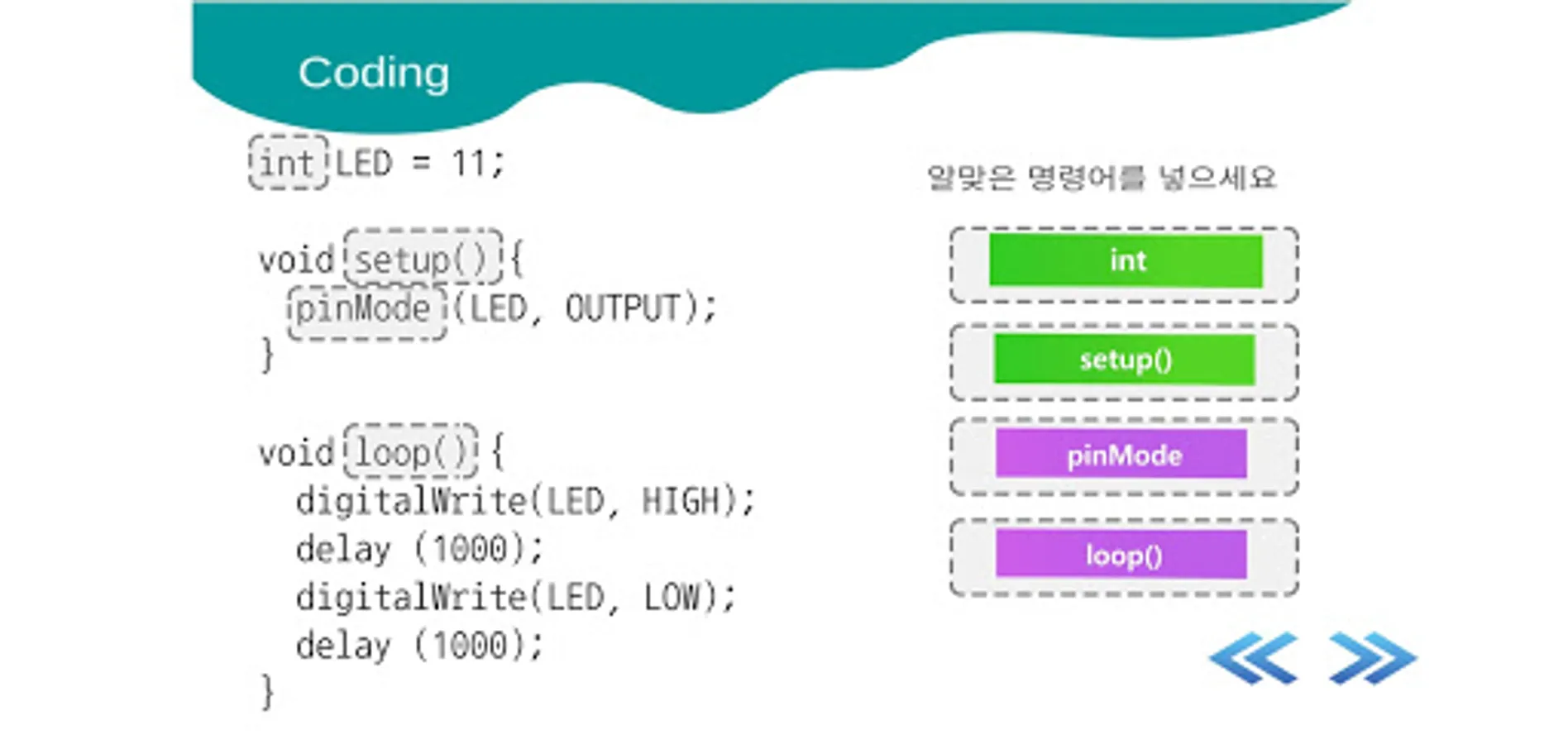 Coding

int LED = 11;

void setup() {
  pinMode (LED, OUTPUT);
}

void loop() {
  digitalWrite(LED, HIGH);
  delay (1000);
  digitalWrite(LED, LOW);
  delay (1000);
}

알맞은 명령어를 넣으세요

int

setup()

pinMode

loop()